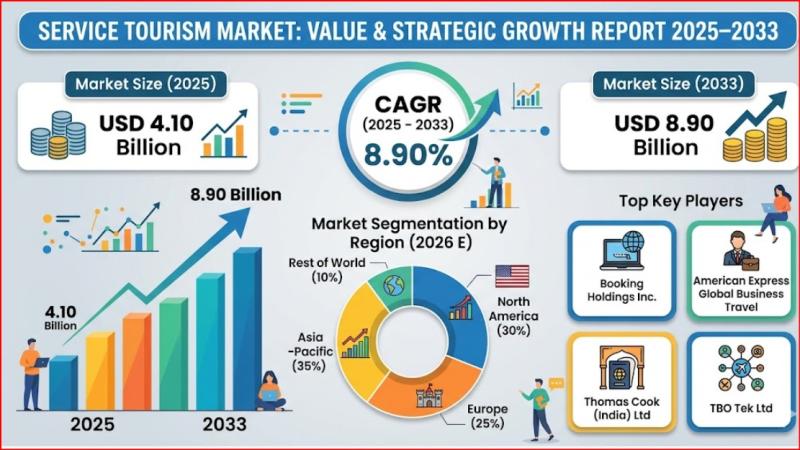 SERVICE TOURISM MARKET: VALUE & STRATEGIC GROWTH REPORT 2025–2033

Market Size (2025)

USD 4.10 Billion

CAGR (2025 - 2033) 8.90%

Market Size (2033)

USD 8.90 Billion

8.90 Billion

4.10 Billion

2025

2033

Market Segmentation by Region (2026 E)

Rest of World (10%)

North America (30%)

Asia -Pacific (35%)

Europe (25%)

Top Key Players

Booking Holdings Inc.

American Express Global Business Travel

Thomas Cook (India) Ltd

TBO Tek Ltd